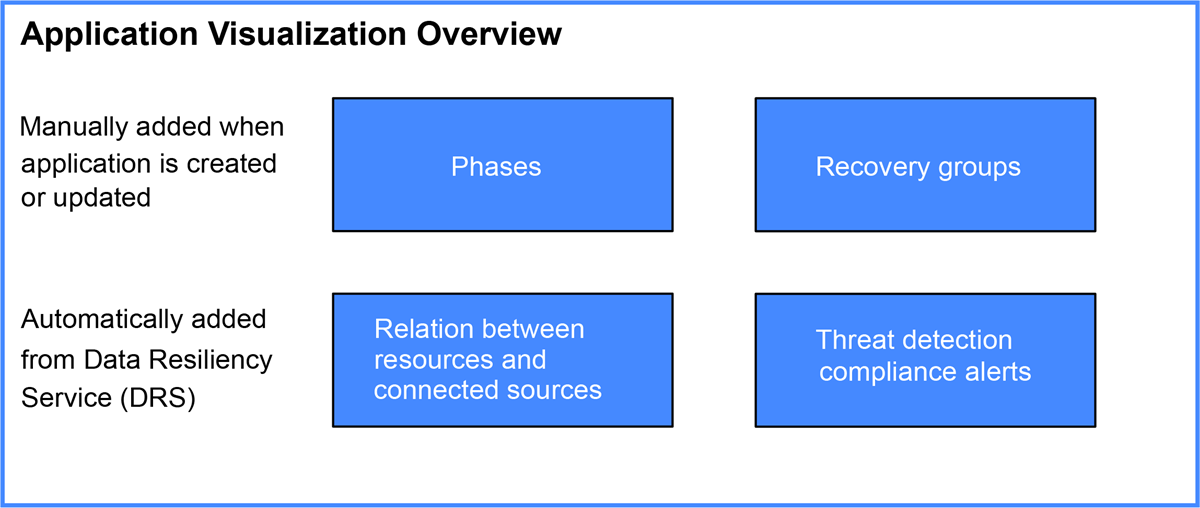 Application Visualization Overview

Manually added when application is created or updated

Phases

Recovery groups

Automatically added from Data Resiliency Service (DRS)

Relation between resources and connected sources

Threat detection compliance alerts